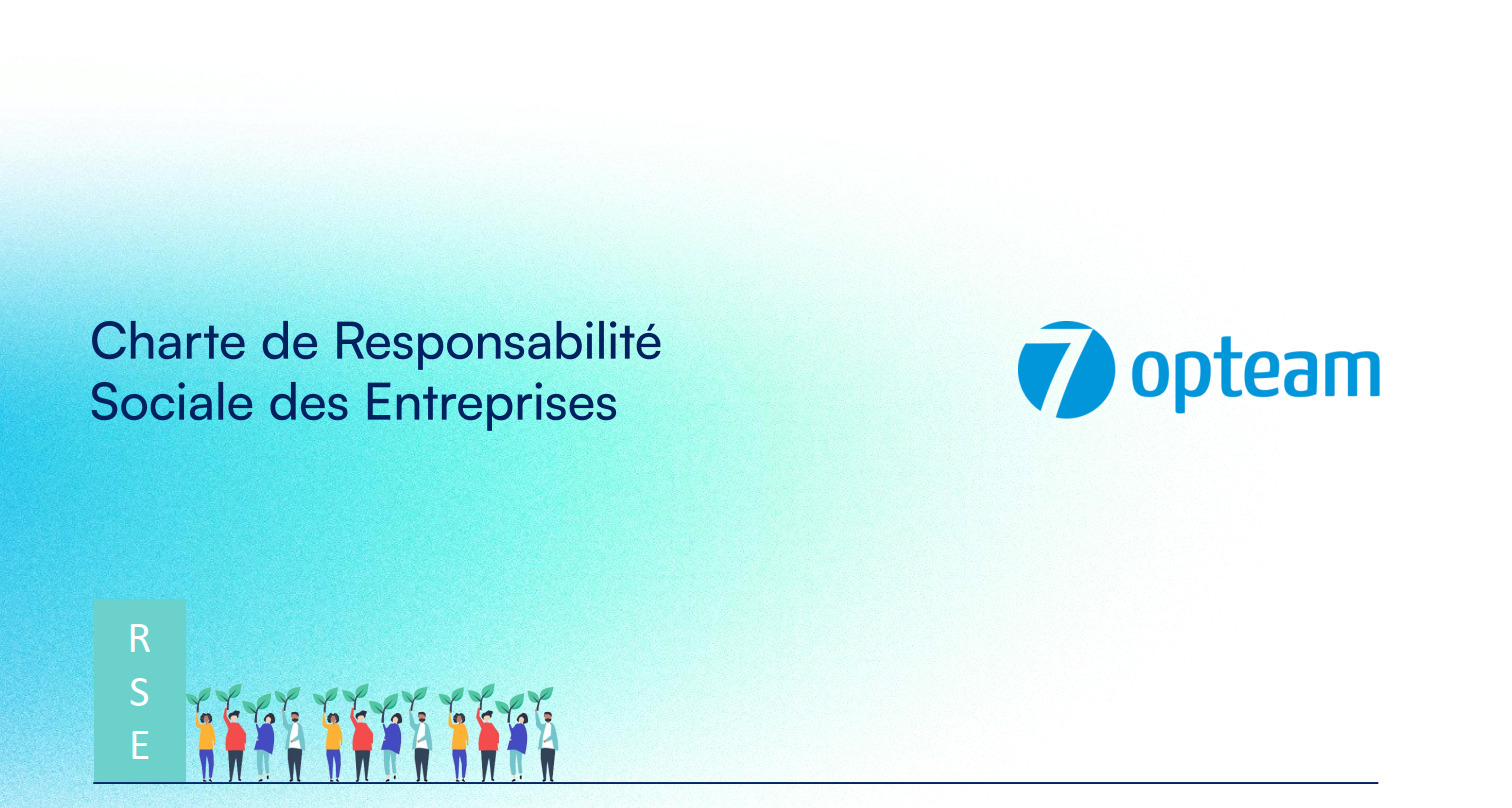 Charte de Responsabilité
Sociale des Entreprises

7 opteam

R
S
E